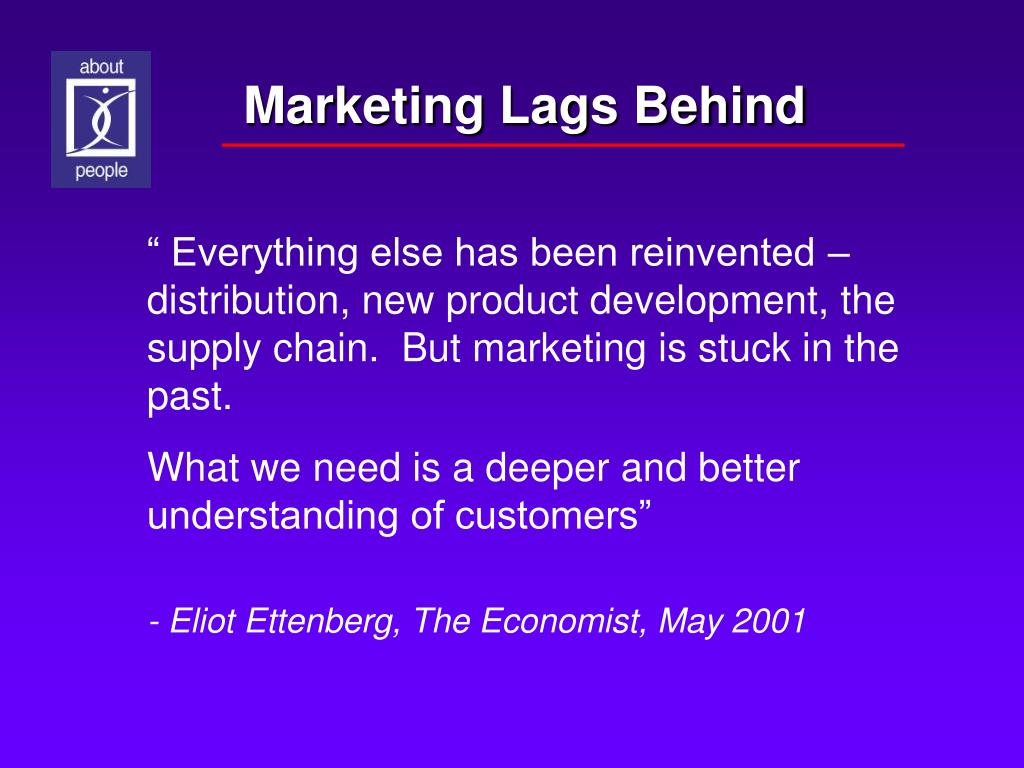 about
people

Marketing Lags Behind

“ Everything else has been reinvented – distribution, new product development, the supply chain.  But marketing is stuck in the past.

What we need is a deeper and better understanding of customers”

- Eliot Ettenberg, The Economist, May 2001